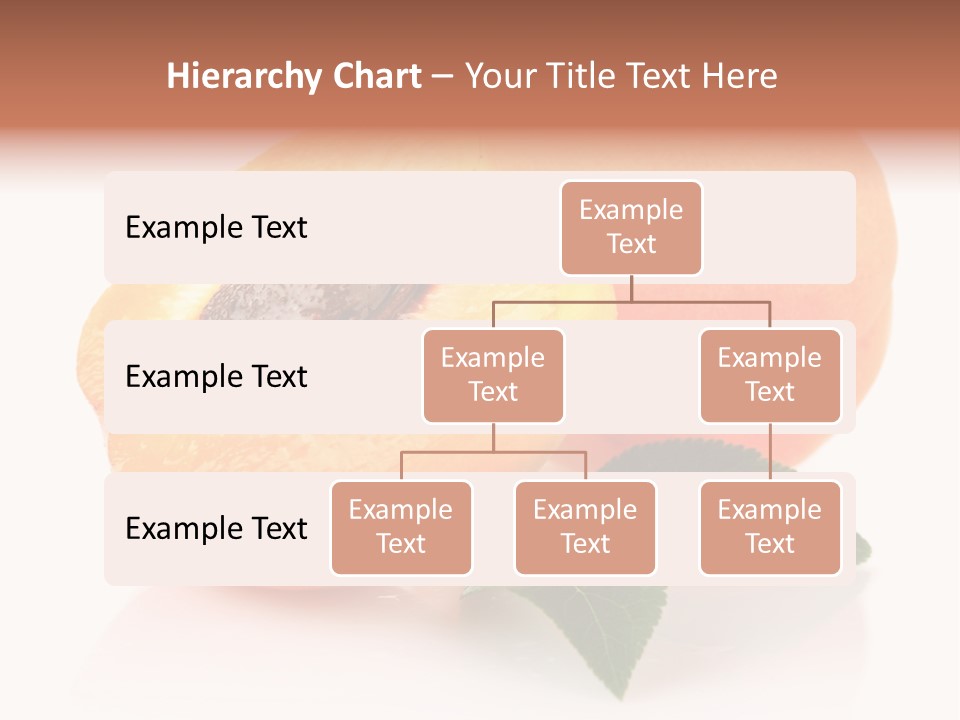 Hierarchy Chart – Your Title Text Here

Example Text

Example Text

Example Text

Example Text

Example Text

Example Text

Example Text

Example Text

Example Text